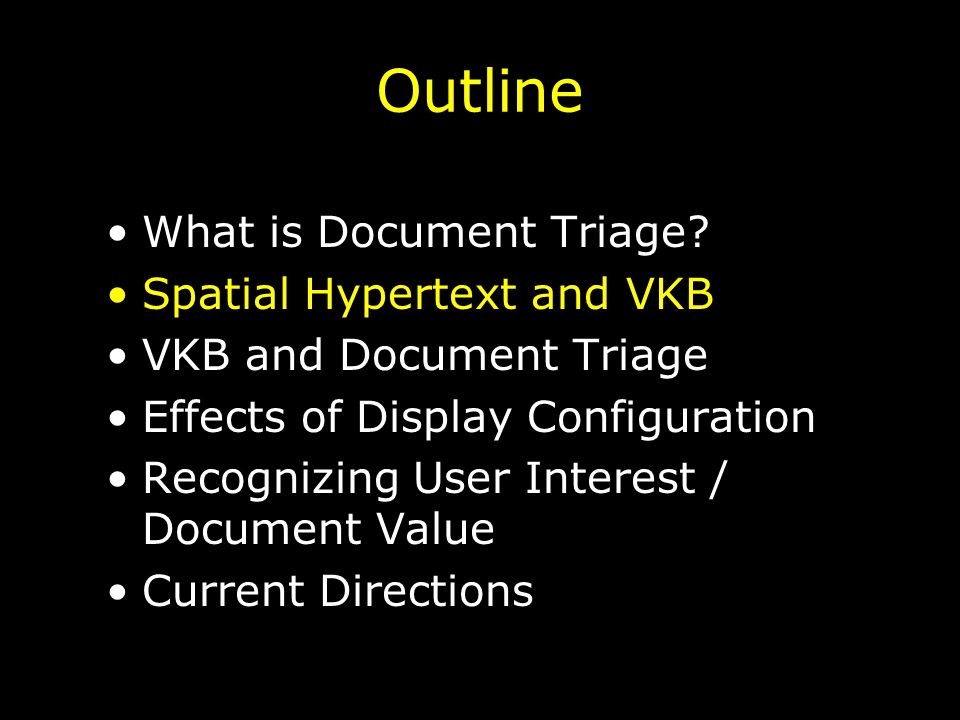 Outline

• What is Document Triage?
• Spatial Hypertext and VKB
• VKB and Document Triage
• Effects of Display Configuration
• Recognizing User Interest / Document Value
• Current Directions